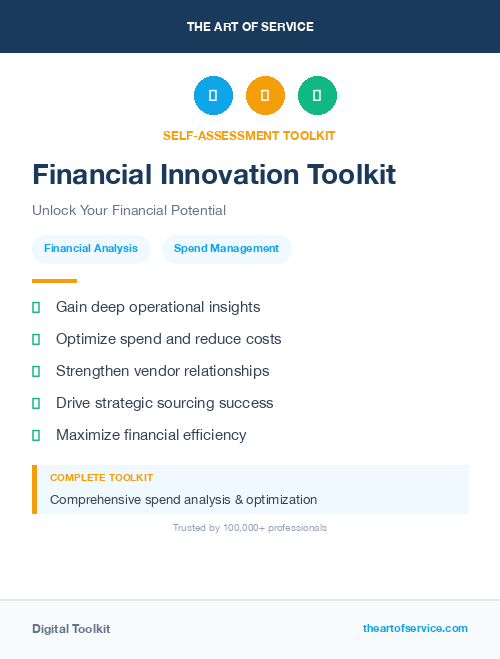 THE ART OF SERVICE

SELF-ASSESSMENT TOOLKIT

Financial Innovation Toolkit

Unlock Your Financial Potential

Financial Analysis

Spend Management

Gain deep operational insights

Optimize spend and reduce costs

Strengthen vendor relationships

Drive strategic sourcing success

Maximize financial efficiency

COMPLETE TOOLKIT

Comprehensive spend analysis & optimization

Trusted by 100,000+ professionals

Digital Toolkit

theartofservice.com